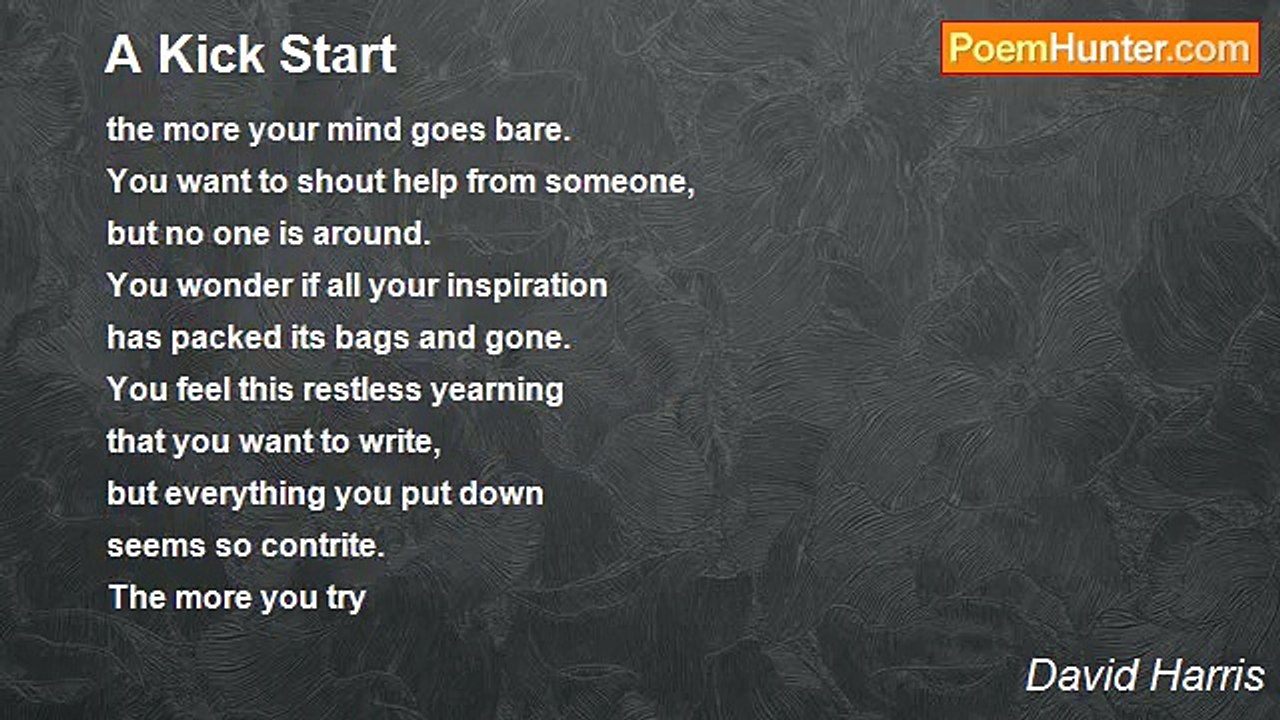 A Kick Start

PoemHunter.com

the more your mind goes bare.
You want to shout help from someone,
but no one is around.
You wonder if all your inspiration
has packed its bags and gone.
You feel this restless yearning
that you want to write,
but everything you put down
seems so contrite.
The more you try

David Harris